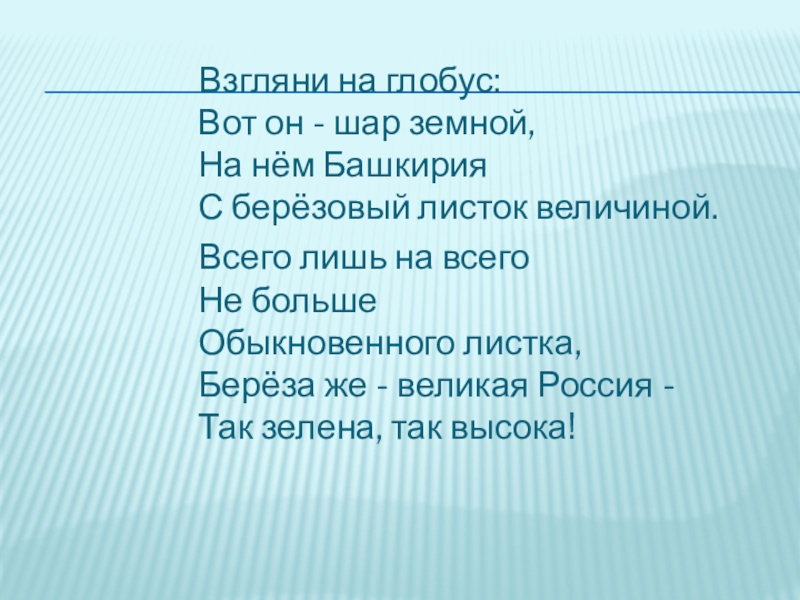 Взгляни на глобус:
Вот он - шар земной,
На нём Башкирия
С берёзовый листок величиной.

Всего лишь на всего
Не больше
Обыкновенного листка,
Берёза же - великая Россия -
Так зелена, так высока!